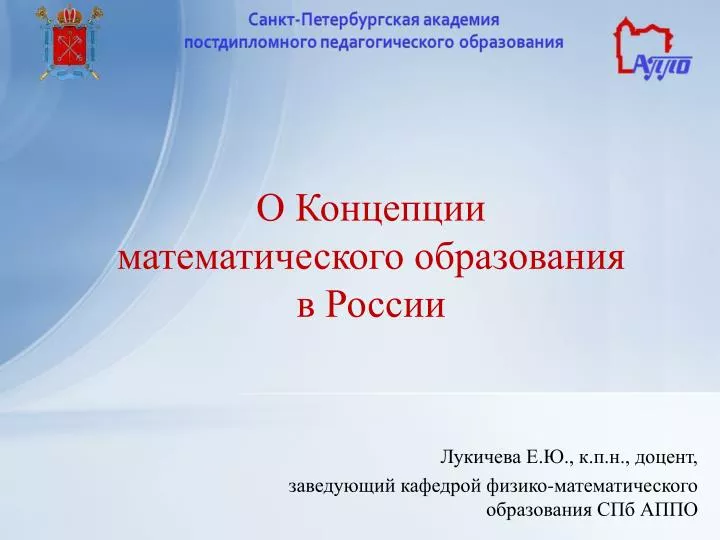 Санкт-Петербургская академия постдипломного педагогического образования

АППО

О Концепции математического образования в России

Лукичева Е.Ю., к.п.н., доцент,
заведующий кафедрой физико-математического образования СПб АППО